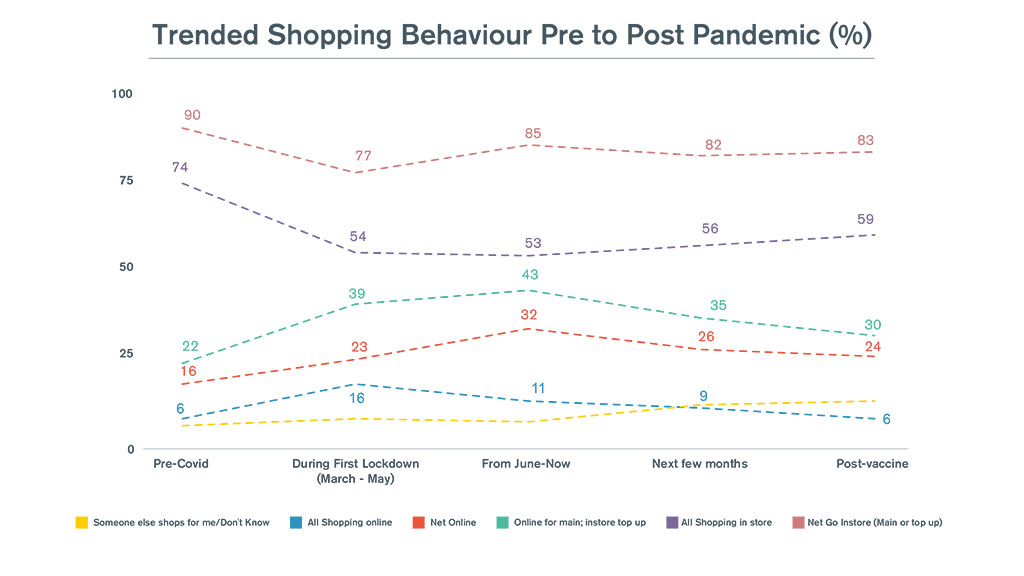 Trended Shopping Behaviour Pre to Post Pandemic (%)

100
75
50
25
0

90
77
85
82
83

74
54
53
56
59

22
39
43
35
30

16
23
32
26
24

6
16
11
9
6

Pre-Covid
During First Lockdown (March - May)
From June-Now
Next few months
Post-vaccine

Someone else shops for me/Don't Know
All Shopping online
Net Online
Online for main; instore top up
All Shopping in store
Net Go Instore (Main or top up)